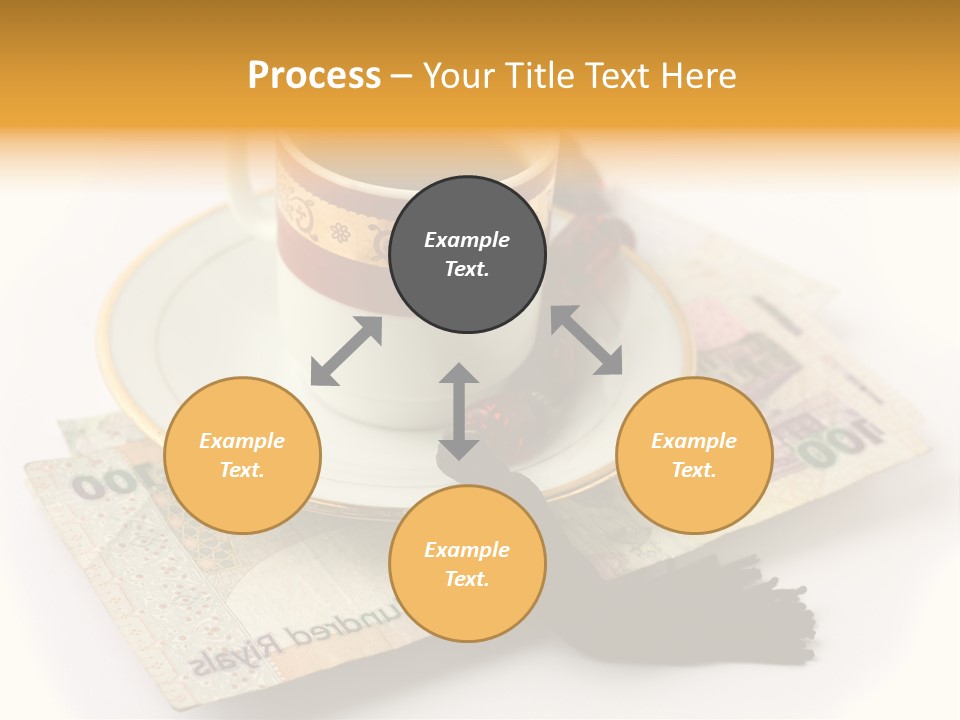 Process – Your Title Text Here

Example Text.

Example Text.

Example Text.

Example Text.

100

100

undred Riyals